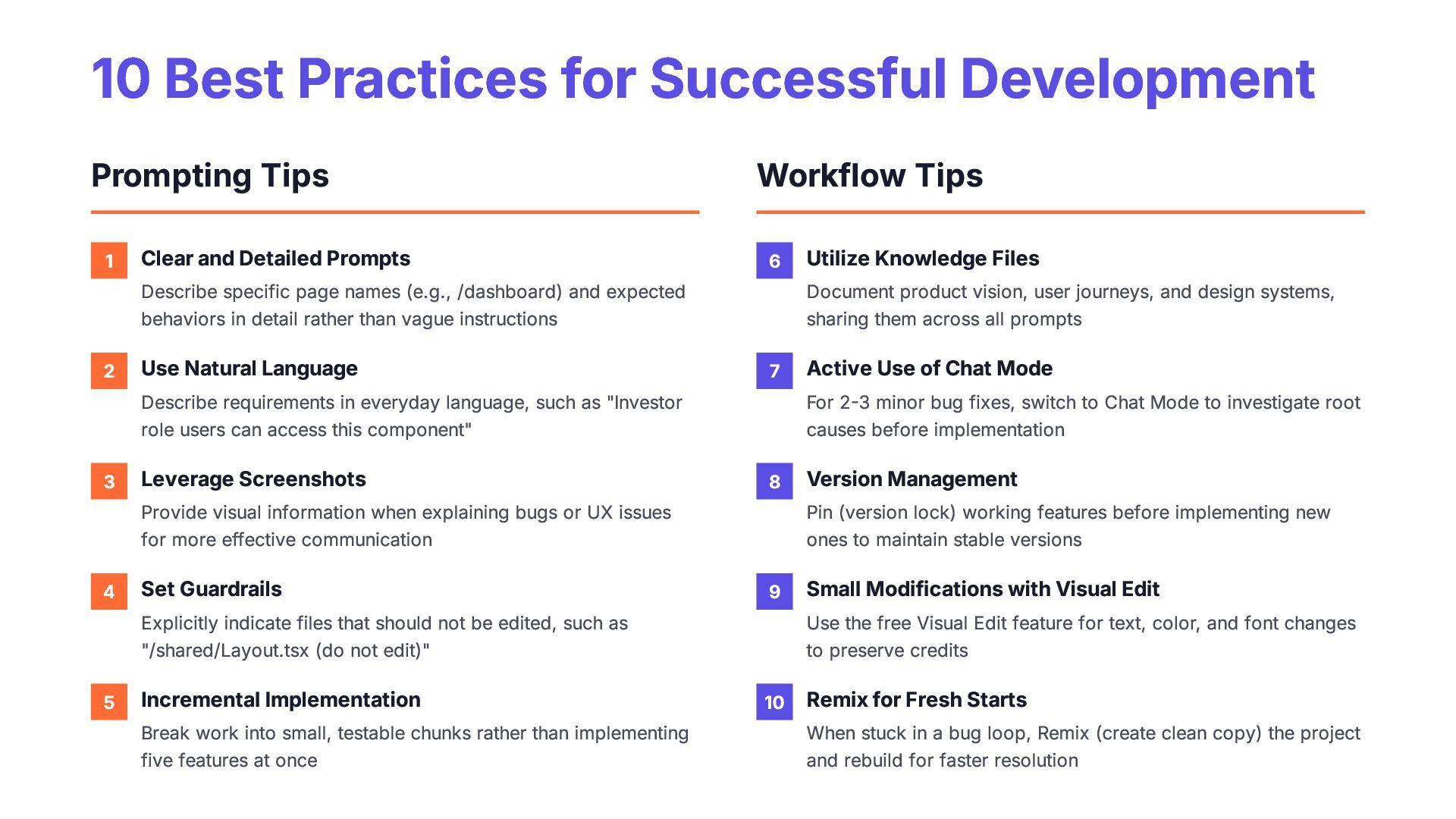 10 Best Practices for Successful Development

Prompting Tips

1 Clear and Detailed Prompts
Describe specific page names (e.g., /dashboard) and expected behaviors in detail rather than vague instructions

2 Use Natural Language
Describe requirements in everyday language, such as "Investor role users can access this component"

3 Leverage Screenshots
Provide visual information when explaining bugs or UX issues for more effective communication

4 Set Guardrails
Explicitly indicate files that should not be edited, such as "/shared/Layout.tsx (do not edit)"

5 Incremental Implementation
Break work into small, testable chunks rather than implementing five features at once

Workflow Tips

6 Utilize Knowledge Files
Document product vision, user journeys, and design systems, sharing them across all prompts

7 Active Use of Chat Mode
For 2-3 minor bug fixes, switch to Chat Mode to investigate root causes before implementation

8 Version Management
Pin (version lock) working features before implementing new ones to maintain stable versions

9 Small Modifications with Visual Edit
Use the free Visual Edit feature for text, color, and font changes to preserve credits

10 Remix for Fresh Starts
When stuck in a bug loop, Remix (create clean copy) the project and rebuild for faster resolution